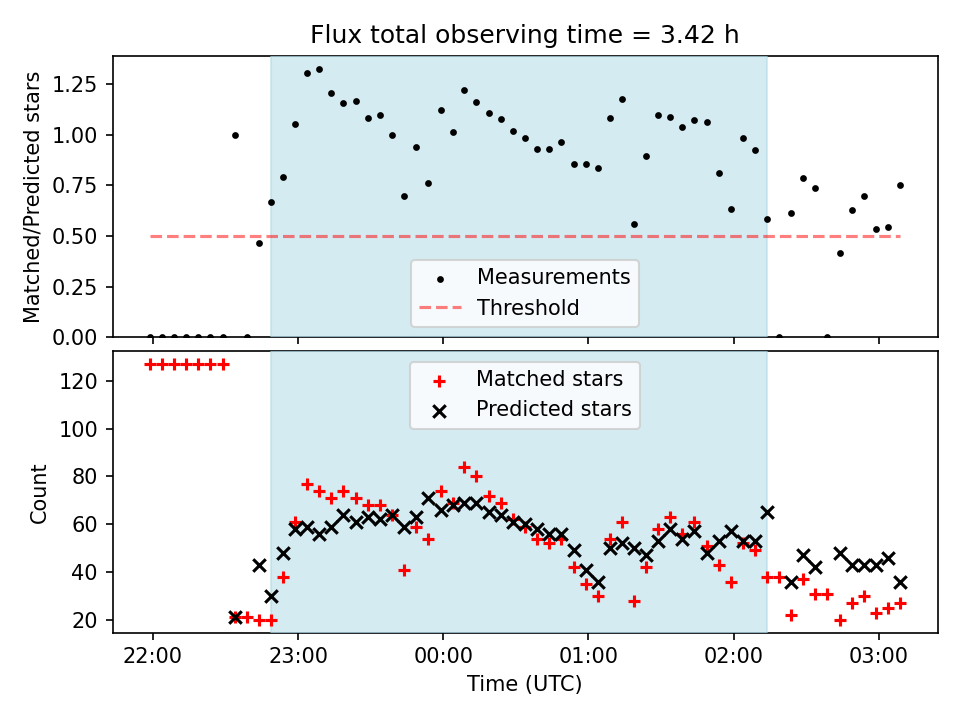 Flux total observing time = 3.42 h

Matched/Predicted stars

1.25
1.00
0.75
0.50
0.25
0.00

Measurements
Threshold

Count

120
100
80
60
40
20

Matched stars
Predicted stars

22:00
23:00
00:00
01:00
02:00
03:00

Time (UTC)